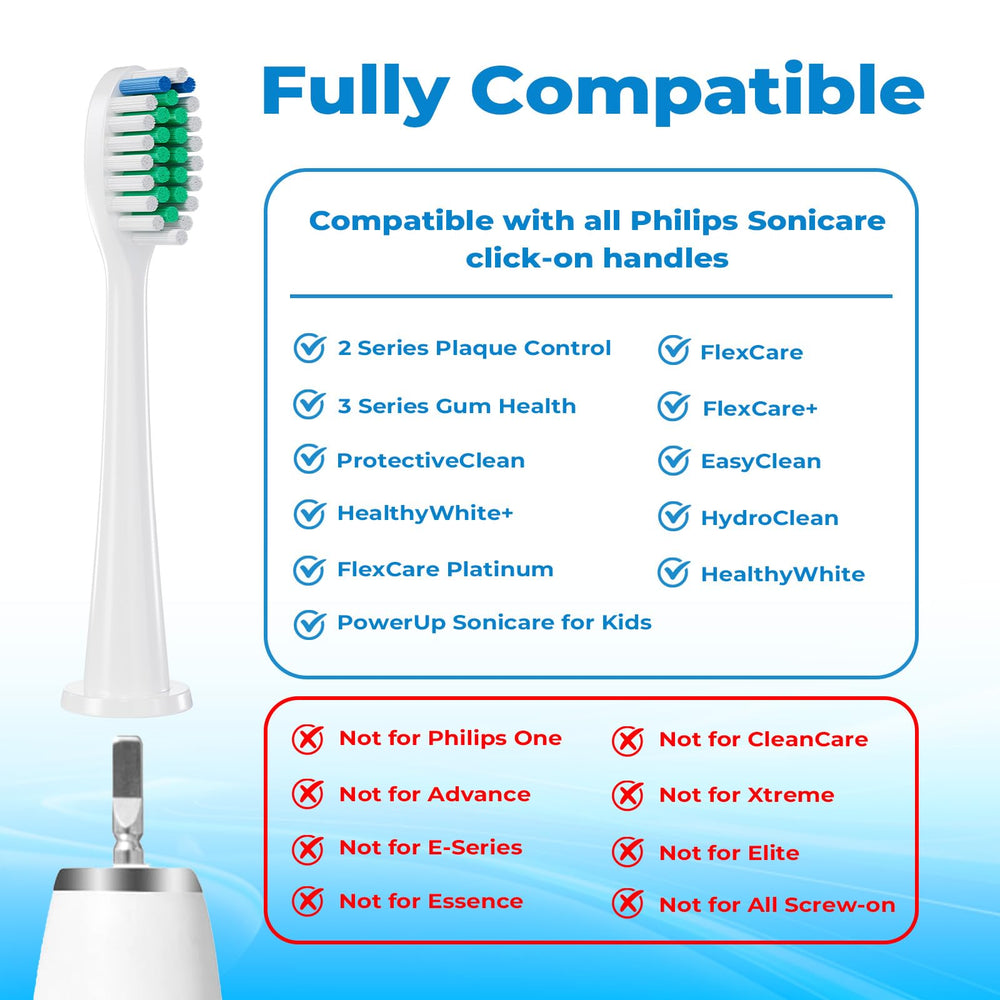 Fully Compatible

Compatible with all Philips Sonicare click-on handles

2 Series Plaque Control
3 Series Gum Health
ProtectiveClean
HealthyWhite+
FlexCare Platinum
PowerUp Sonicare for Kids

FlexCare
FlexCare+
EasyClean
HydroClean
HealthyWhite

Not for Philips One
Not for Advance
Not for E-Series
Not for Essence

Not for CleanCare
Not for Xtreme
Not for Elite
Not for All Screw-on